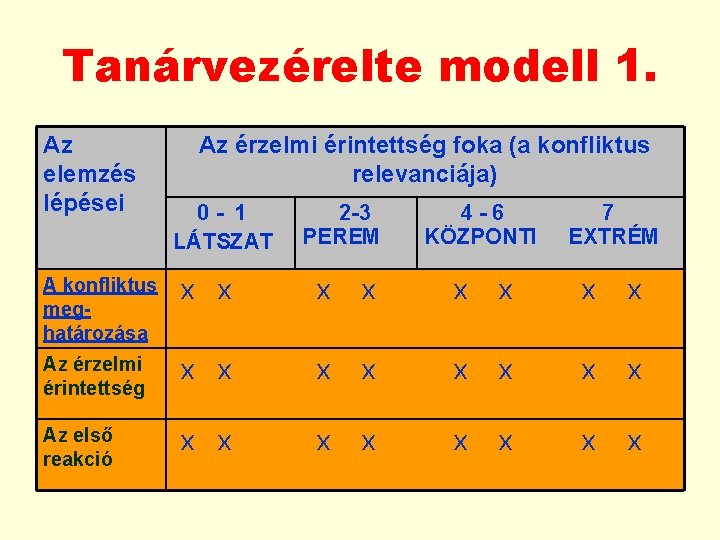 Tanárvezérelte modell 1.

| Az elemzés lépései | Az érzelmi érintettség foka (a konfliktus relevanciája) | | | |
|---|---|---|---|---|
| | 0 - 1 LÁTSZAT | 2-3 PEREM | 4 - 6 KÖZPONTI | 7 EXTRÉM |
| A konfliktus meg-határozása | X X | X X | X X | X X |
| Az érzelmi érintettség | X X | X X | X X | X X |
| Az első reakció | X X | X X | X X | X X |